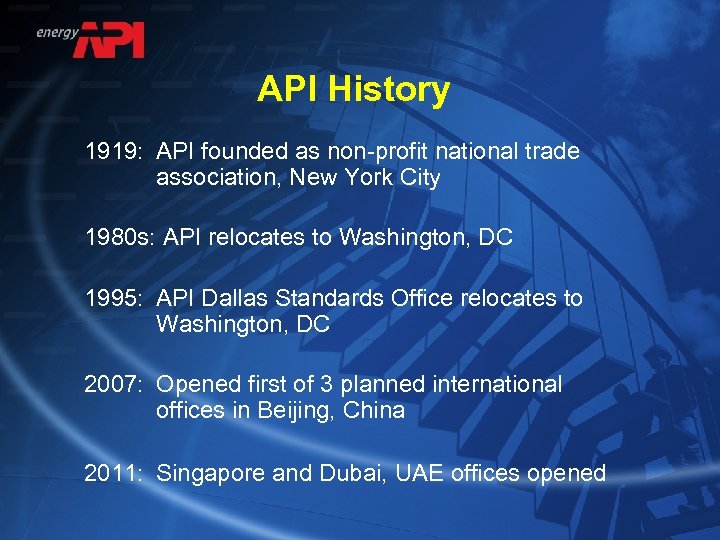 energy API

API History

1919: API founded as non-profit national trade association, New York City

1980s: API relocates to Washington, DC

1995: API Dallas Standards Office relocates to Washington, DC

2007: Opened first of 3 planned international offices in Beijing, China

2011: Singapore and Dubai, UAE offices opened